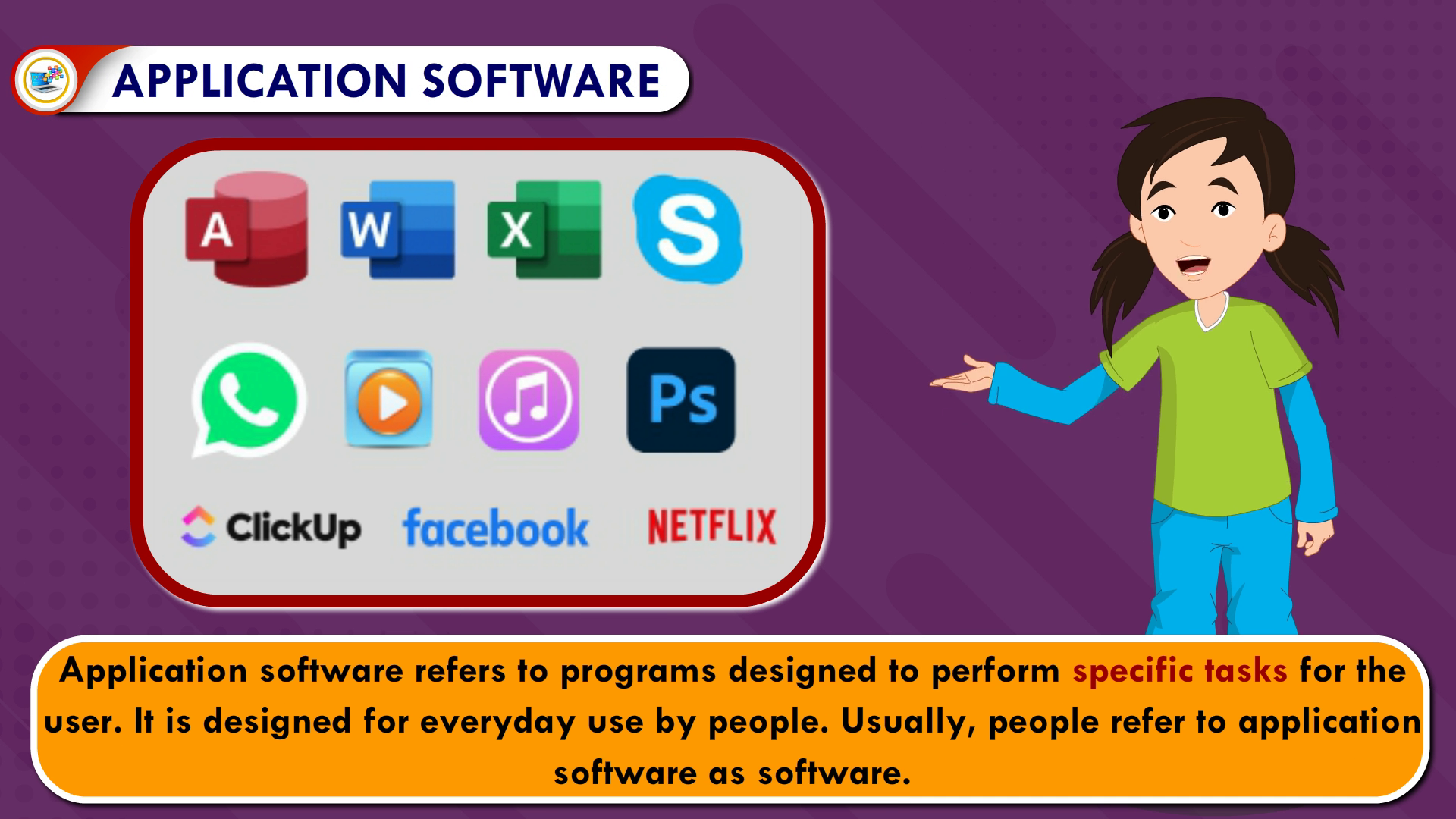 APPLICATION SOFTWARE

A W X S

Ps

ClickUp facebook NETFLIX

Application software refers to programs designed to perform specific tasks for the user. It is designed for everyday use by people. Usually, people refer to application software as software.